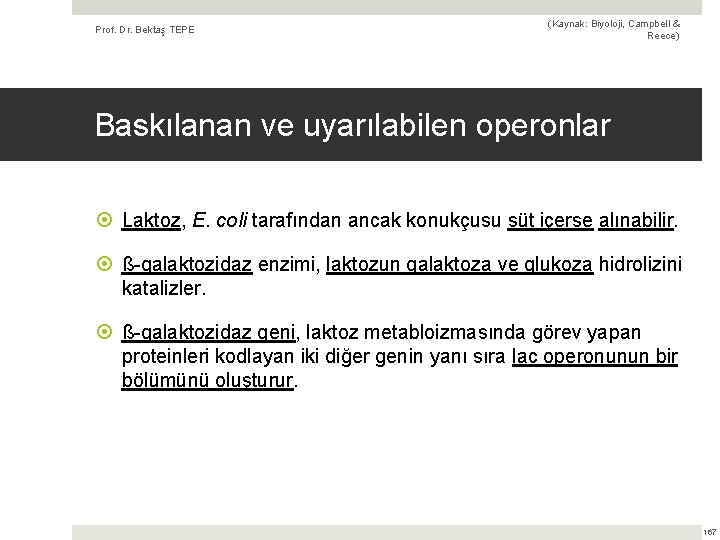 Prof. Dr. Bektaş TEPE

(Kaynak: Biyoloji, Campbell & Reece)

Baskılanan ve uyarılabilen operonlar

Laktoz, E. coli tarafından ancak konukçusu süt içerse alınabilir.

ß-galaktozidaz enzimi, laktozun galaktoza ve glukoza hidrolizini katalizler.

ß-galaktozidaz geni, laktoz metabloizmasında görev yapan proteinleri kodlayan iki diğer genin yanı sıra lac operonunun bir bölümünü oluşturur.

167